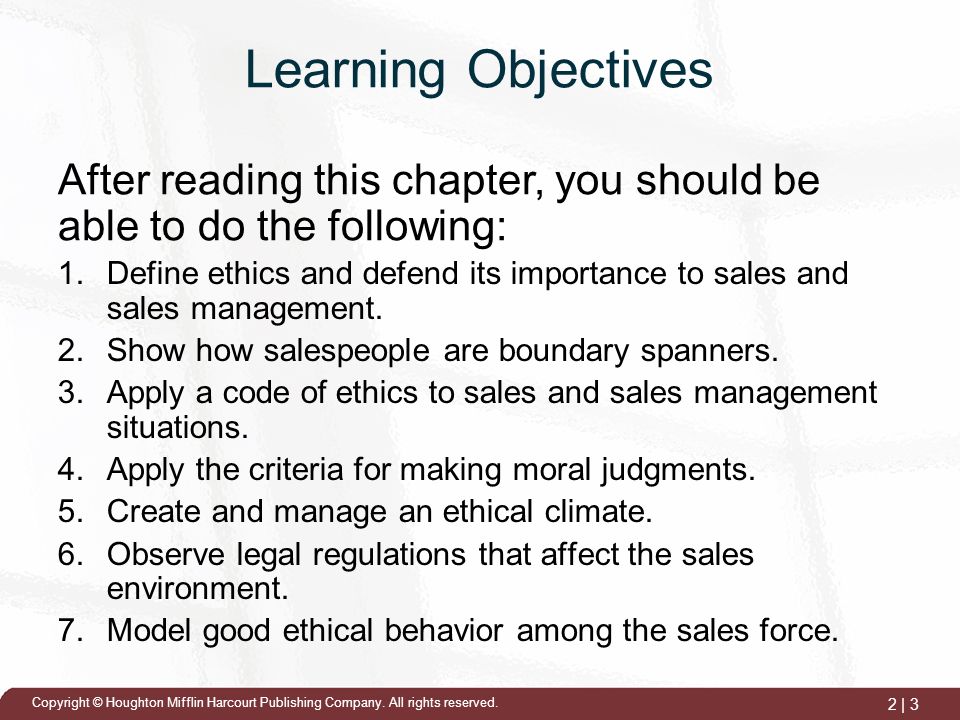 Learning Objectives

After reading this chapter, you should be able to do the following:

1. Define ethics and defend its importance to sales and sales management.
2. Show how salespeople are boundary spanners.
3. Apply a code of ethics to sales and sales management situations.
4. Apply the criteria for making moral judgments.
5. Create and manage an ethical climate.
6. Observe legal regulations that affect the sales environment.
7. Model good ethical behavior among the sales force.

Copyright © Houghton Mifflin Harcourt Publishing Company. All rights reserved.

2 | 3